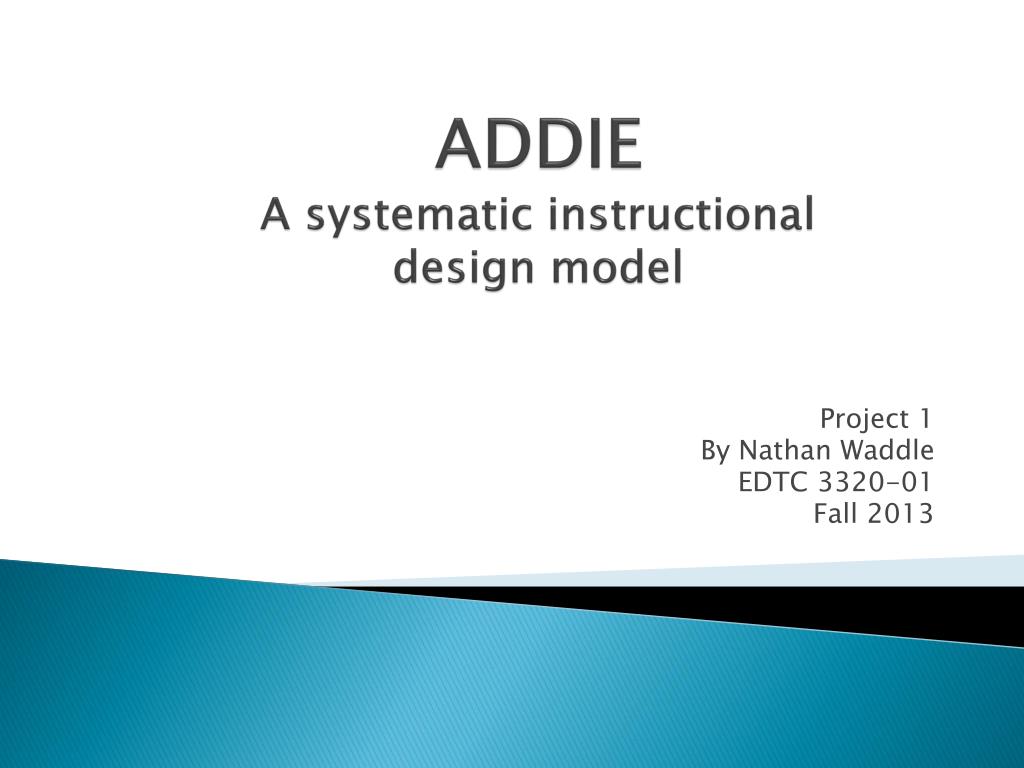 ADDIE
A systematic instructional design model

Project 1
By Nathan Waddle
EDTC 3320-01
Fall 2013